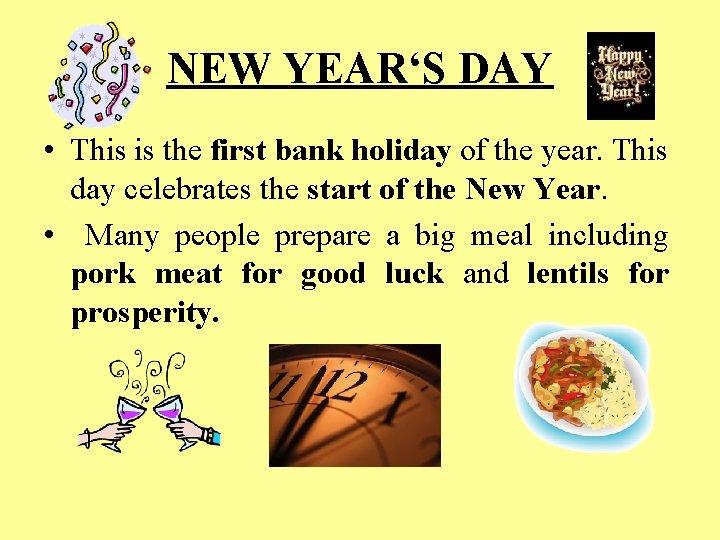 NEW YEAR‘S DAY

Happy New Year!

• This is the first bank holiday of the year. This day celebrates the start of the New Year.

• Many people prepare a big meal including pork meat for good luck and lentils for prosperity.

11 12 1